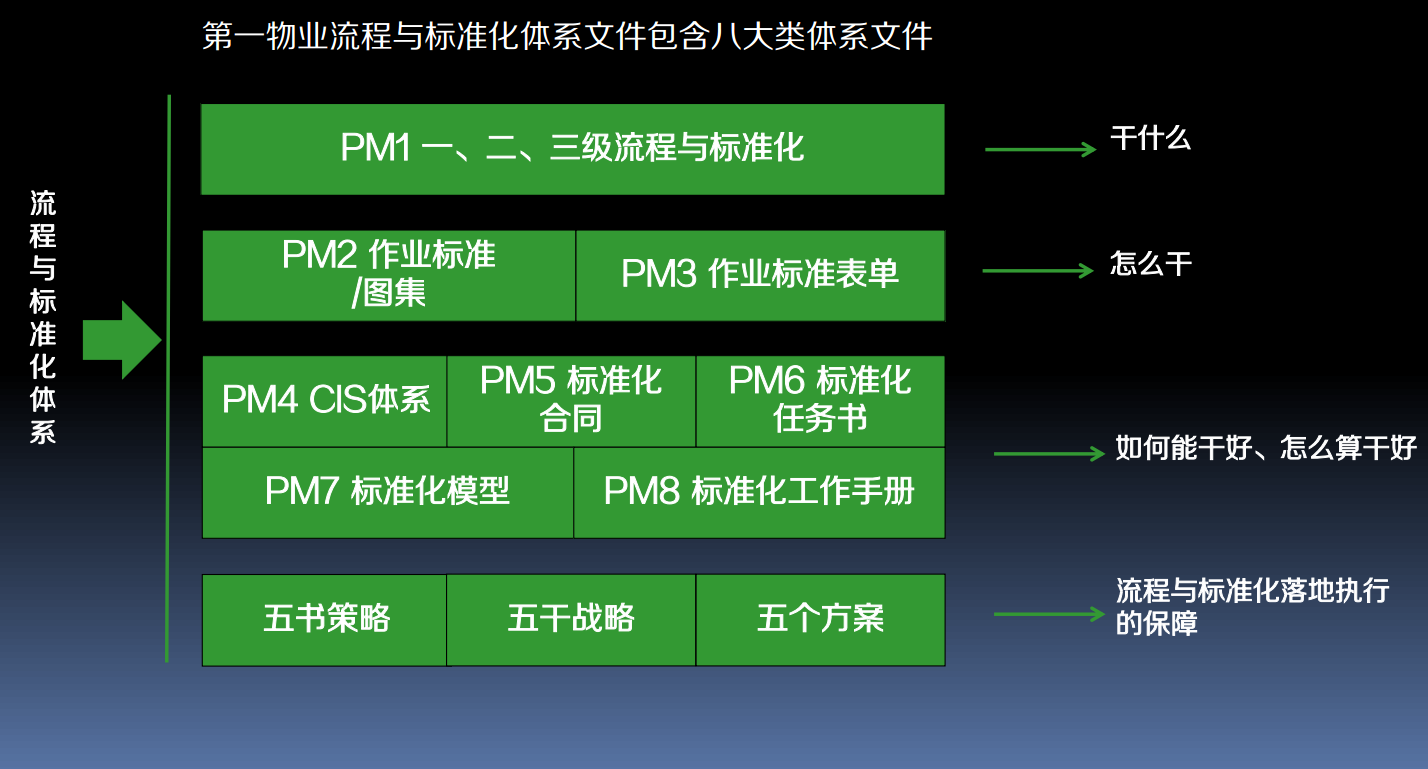 第一物业流程与标准化体系文件包含八大类体系文件

流程与标准化体系

PM1 一、二、三级流程与标准化

干什么

PM2 作业标准/图集

PM3 作业标准表单

怎么干

PM4 CIS体系

PM5 标准化合同

PM6 标准化任务书

PM7 标准化模型

PM8 标准化工作手册

如何能干好、怎么算干好

五书策略

五干战略

五个方案

流程与标准化落地执行的保障